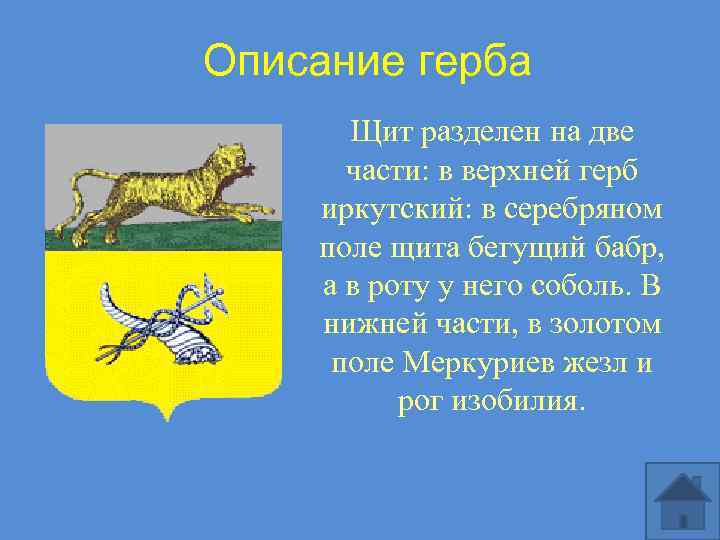 Описание герба

Щит разделен на две части: в верхней герб иркутский: в серебряном поле щита бегущий бабр, а в роту у него соболь. В нижней части, в золотом поле Меркуриев жезл и рог изобилия.